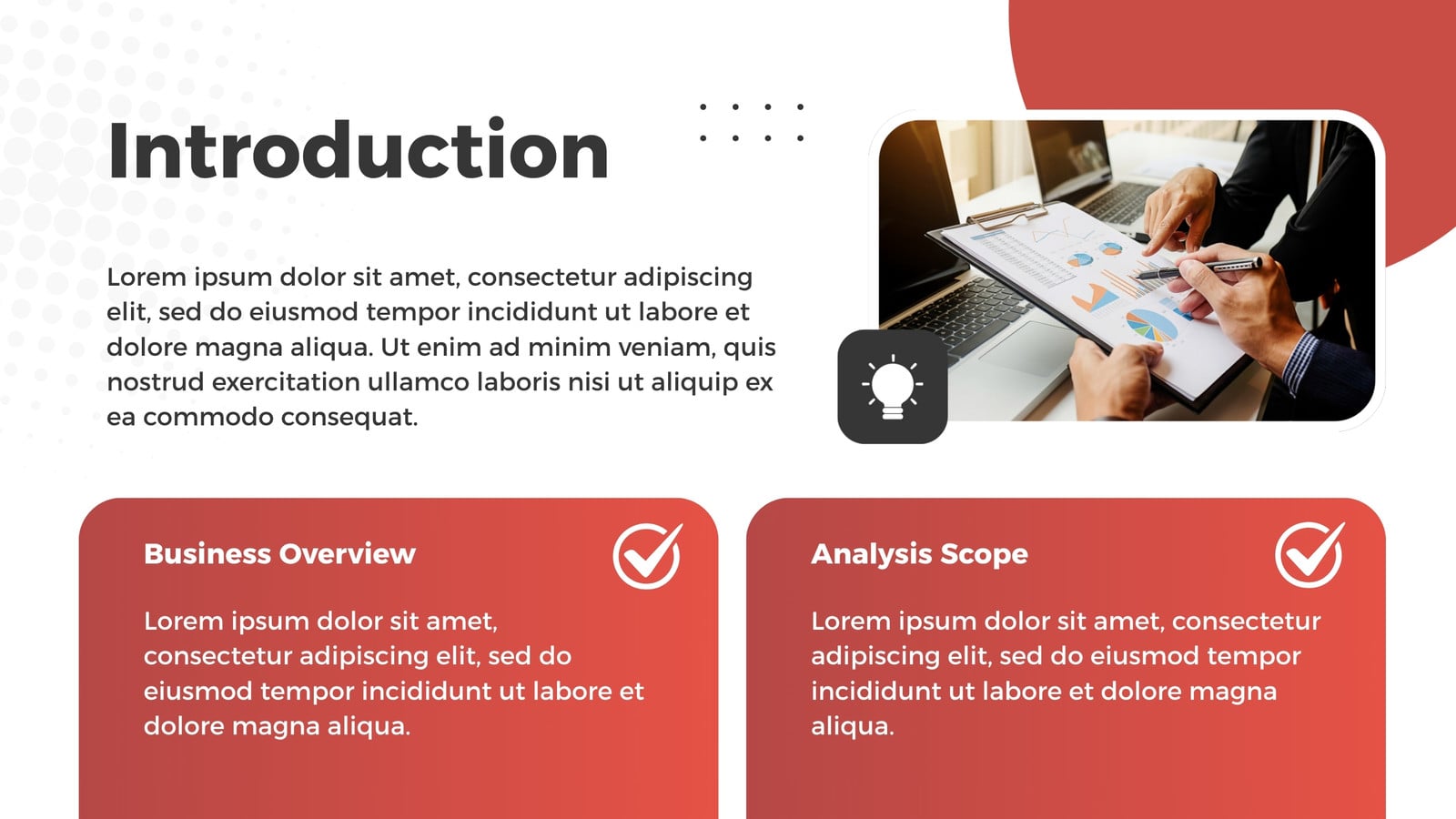 Introduction

Lorem ipsum dolor sit amet, consectetur adipiscing elit, sed do eiusmod tempor incididunt ut labore et dolore magna aliqua. Ut enim ad minim veniam, quis nostrud exercitation ullamco laboris nisi ut aliquip ex ea commodo consequat.

Business Overview

Lorem ipsum dolor sit amet, consectetur adipiscing elit, sed do eiusmod tempor incididunt ut labore et dolore magna aliqua.

Analysis Scope

Lorem ipsum dolor sit amet, consectetur adipiscing elit, sed do eiusmod tempor incididunt ut labore et dolore magna aliqua.